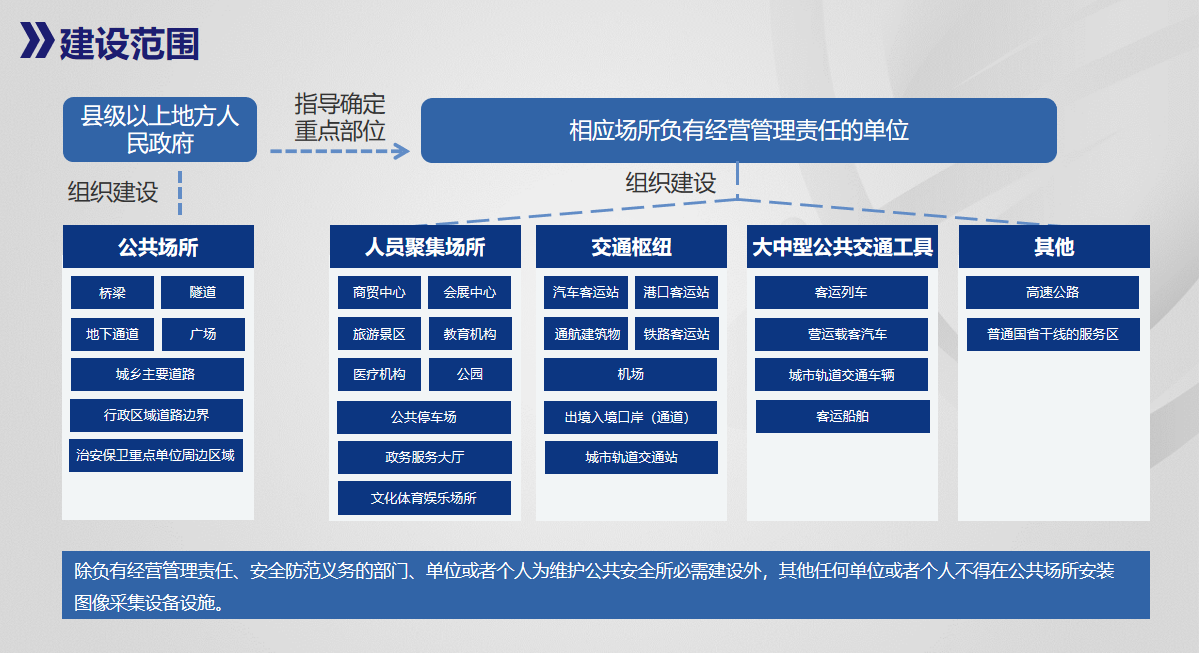 建设范围

县级以上地方人民政府

指导确定重点部位

相应场所负有经营管理责任的单位

组织建设

组织建设

公共场所

桥梁

隧道

地下通道

广场

城乡主要道路

行政区域道路边界

治安保卫重点单位周边区域

人员聚集场所

商贸中心

会展中心

旅游景区

教育机构

医疗机构

公园

公共停车场

政务服务大厅

文化体育娱乐场所

交通枢纽

汽车客运站

港口客运站

通航建筑物

铁路客运站

机场

出境入境口岸（通道）

城市轨道交通站

大中型公共交通工具

客运列车

营运载客汽车

城市轨道交通车辆

客运船舶

其他

高速公路

普通国省干线的服务区

除负有经营管理责任、安全防范义务的部门、单位或者个人为维护公共安全所必需建设外，其他任何单位或者个人不得在公共场所安装图像采集设备设施。